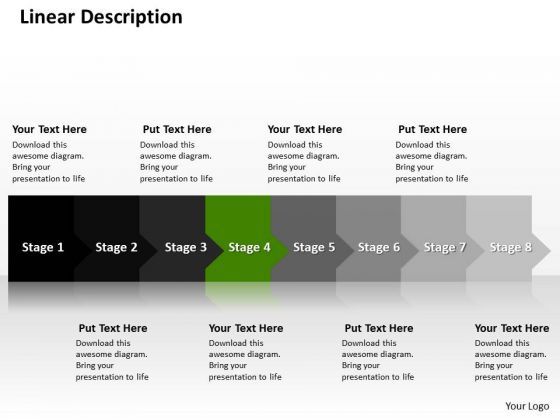 Linear Description

Your Text Here
Download this awesome diagram. Bring your presentation to life

Put Text Here
Download this awesome diagram. Bring your presentation to life

Your Text Here
Download this awesome diagram. Bring your presentation to life

Put Text Here
Download this awesome diagram. Bring your presentation to life

Stage 1 Stage 2 Stage 3 Stage 4 Stage 5 Stage 6 Stage 7 Stage 8

Put Text Here
Download this awesome diagram. Bring your presentation to life

Your Text Here
Download this awesome diagram. Bring your presentation to life

Put Text Here
Download this awesome diagram. Bring your presentation to life

Your Text Here
Download this awesome diagram. Bring your presentation to life

Your Logo